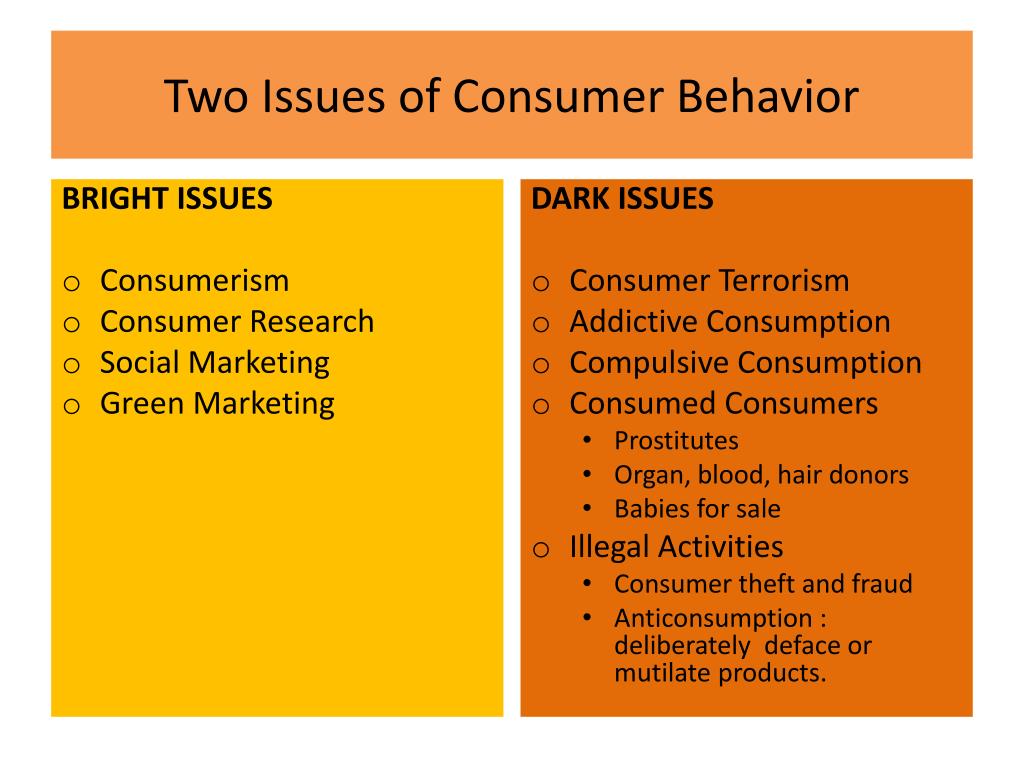 Two Issues of Consumer Behavior

BRIGHT ISSUES

o Consumerism
o Consumer Research
o Social Marketing
o Green Marketing

DARK ISSUES

o Consumer Terrorism
o Addictive Consumption
o Compulsive Consumption
o Consumed Consumers
• Prostitutes
• Organ, blood, hair donors
• Babies for sale
o Illegal Activities
• Consumer theft and fraud
• Anticonsumption : deliberately deface or mutilate products.